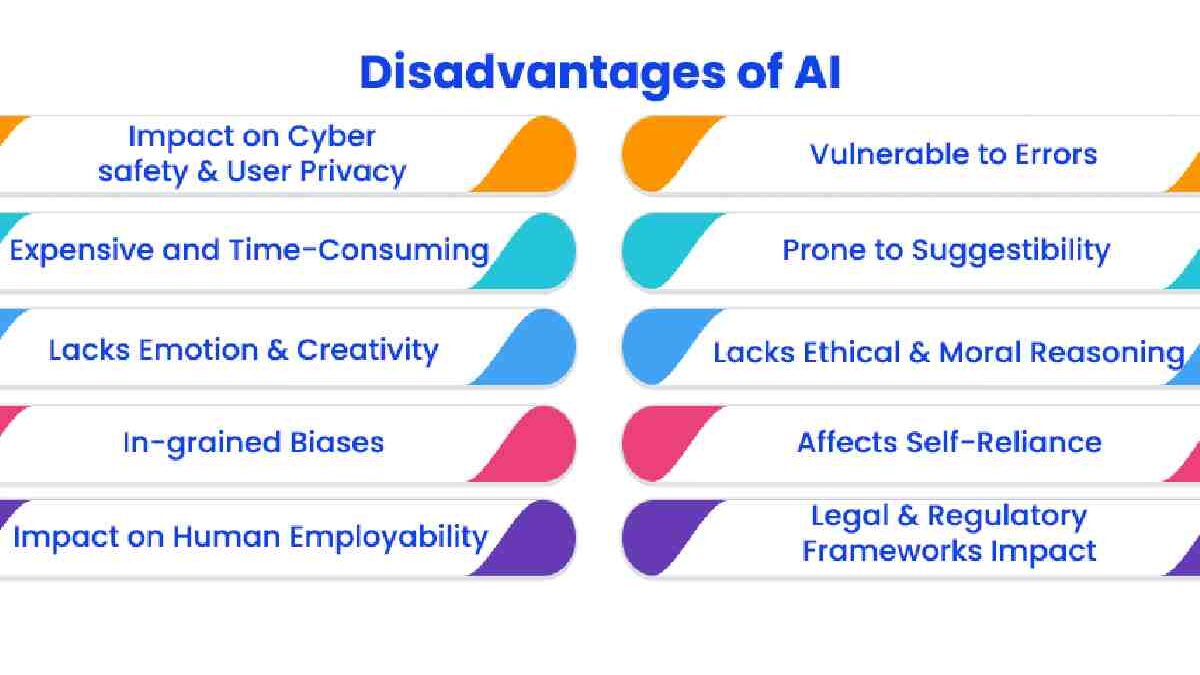 Disadvantages of AI

Impact on Cyber safety & User Privacy

Expensive and Time-Consuming

Lacks Emotion & Creativity

In-grained Biases

Impact on Human Employability

Vulnerable to Errors

Prone to Suggestibility

Lacks Ethical & Moral Reasoning

Affects Self-Reliance

Legal & Regulatory Frameworks Impact